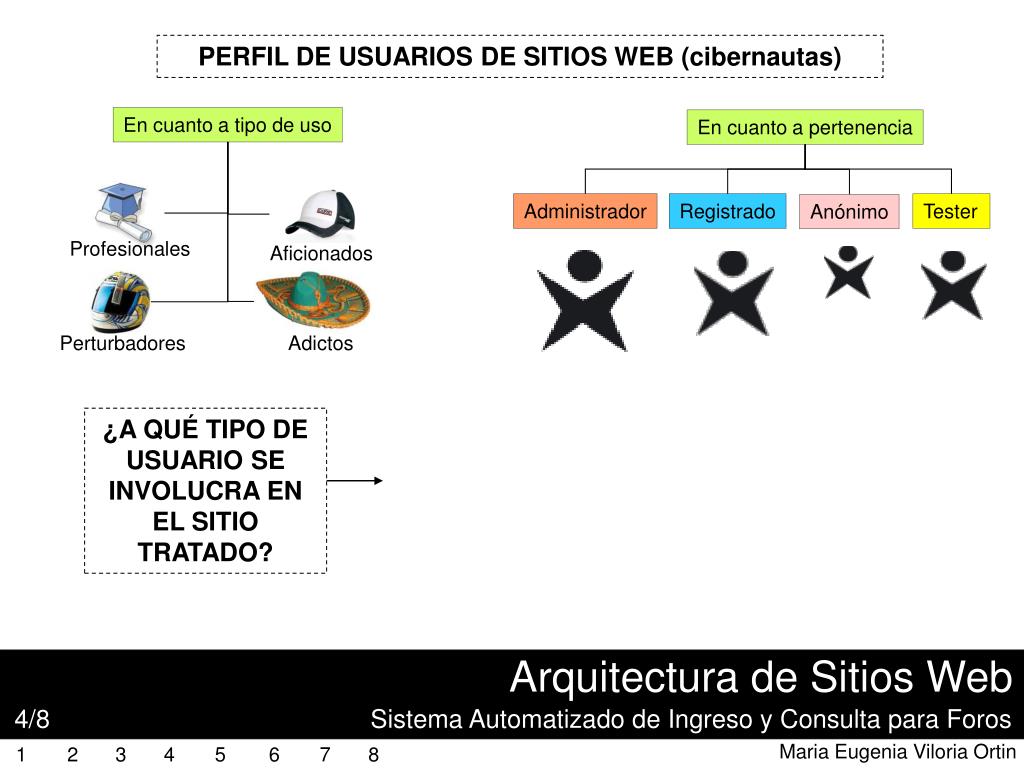 PERFIL DE USUARIOS DE SITIOS WEB (cibernautas)

En cuanto a tipo de uso

Profesionales

Aficionados

Perturbadores

Adictos

En cuanto a pertenencia

Administrador

Registrado

Anónimo

Tester

¿A QUÉ TIPO DE USUARIO SE INVOLUCRA EN EL SITIO TRATADO?

Arquitectura de Sitios Web

4/8

Sistema Automatizado de Ingreso y Consulta para Foros

1 2 3 4 5 6 7 8

Maria Eugenia Viloria Ortin